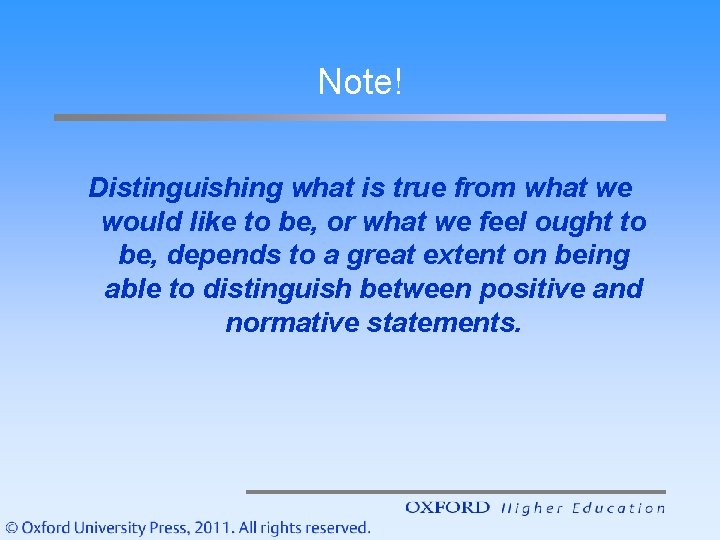 Note!

Distinguishing what is true from what we would like to be, or what we feel ought to be, depends to a great extent on being able to distinguish between positive and normative statements.

OXFORD Higher Education

© Oxford University Press, 2011. All rights reserved.